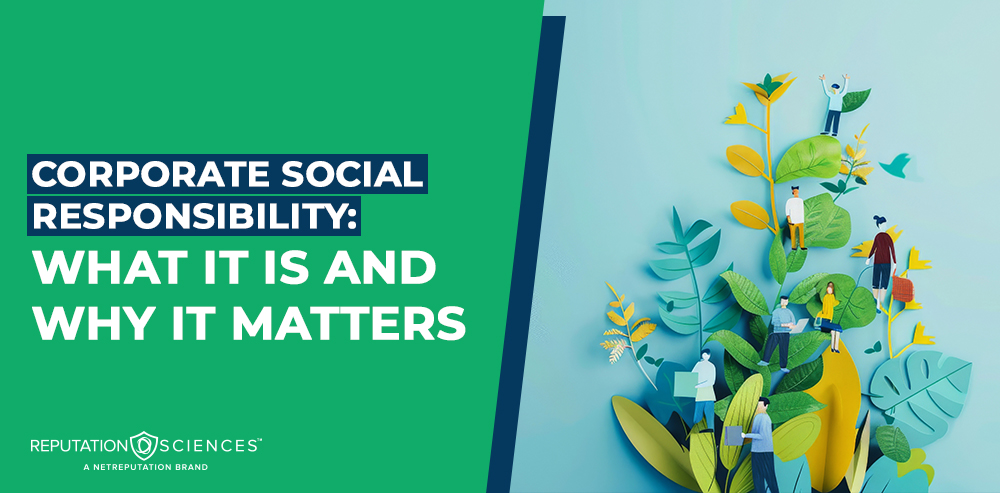 CORPORATE SOCIAL RESPONSIBILITY:

WHAT IT IS AND WHY IT MATTERS

REPUTATION SCIENCES™
A NETREPUTATION BRAND